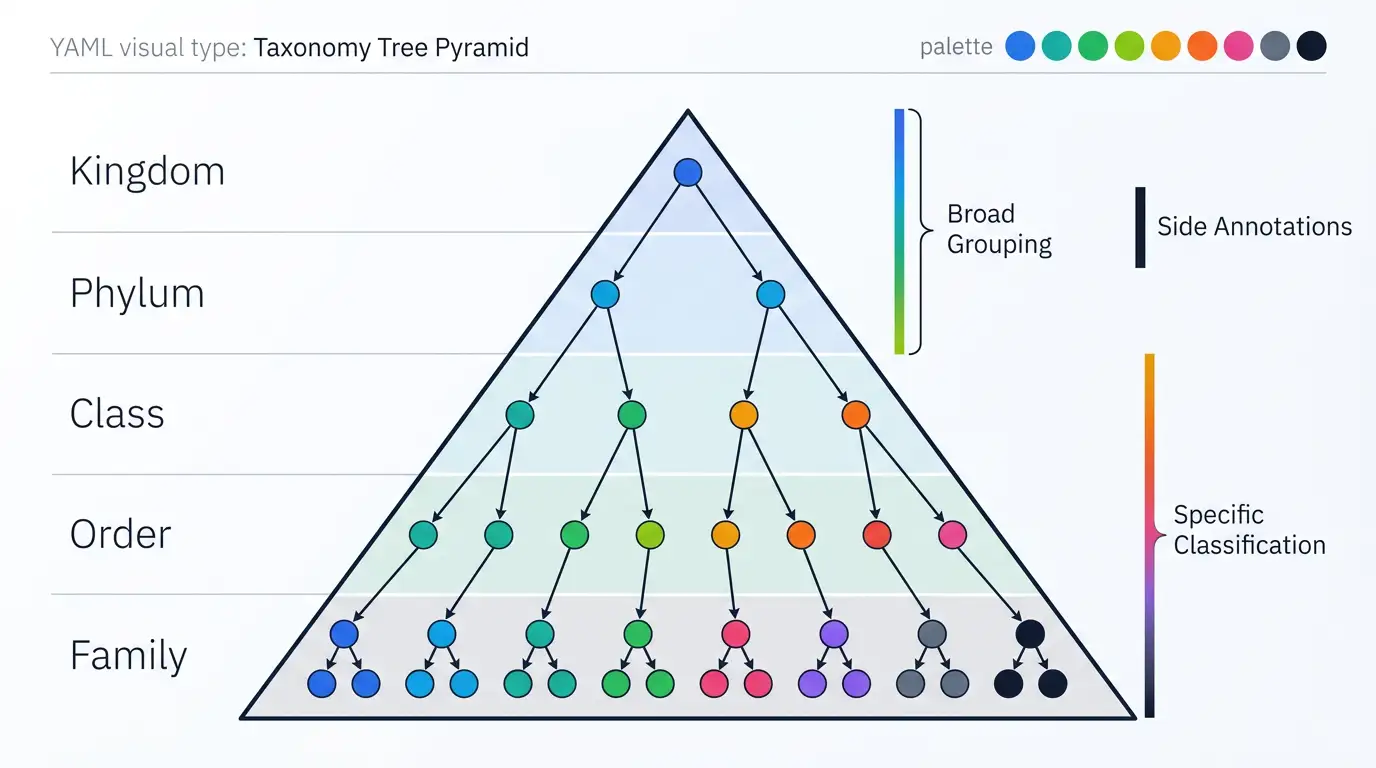 YAML visual type: Taxonomy Tree Pyramid

palette

Kingdom

Phylum

Class

Order

Family

Broad Grouping

Side Annotations

Specific Classification